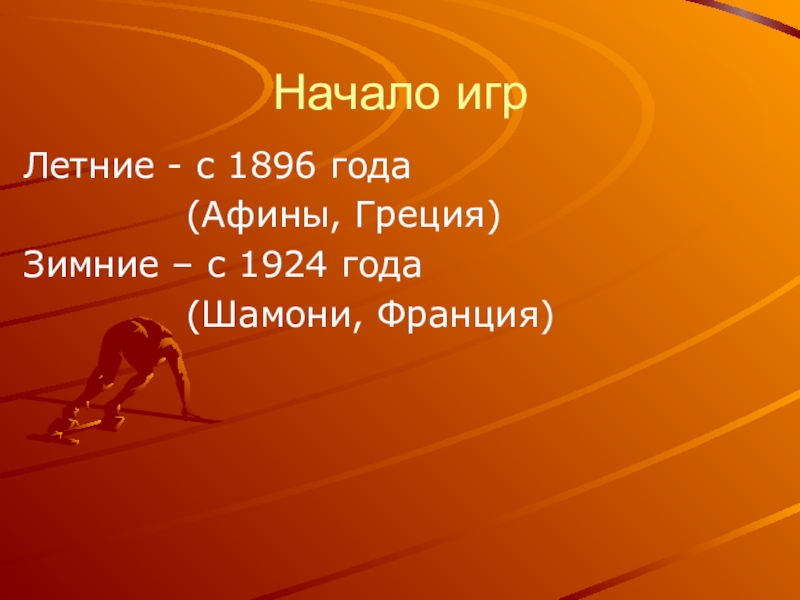 Начало игр

Летние - с 1896 года
(Афины, Греция)
Зимние – с 1924 года
(Шамони, Франция)